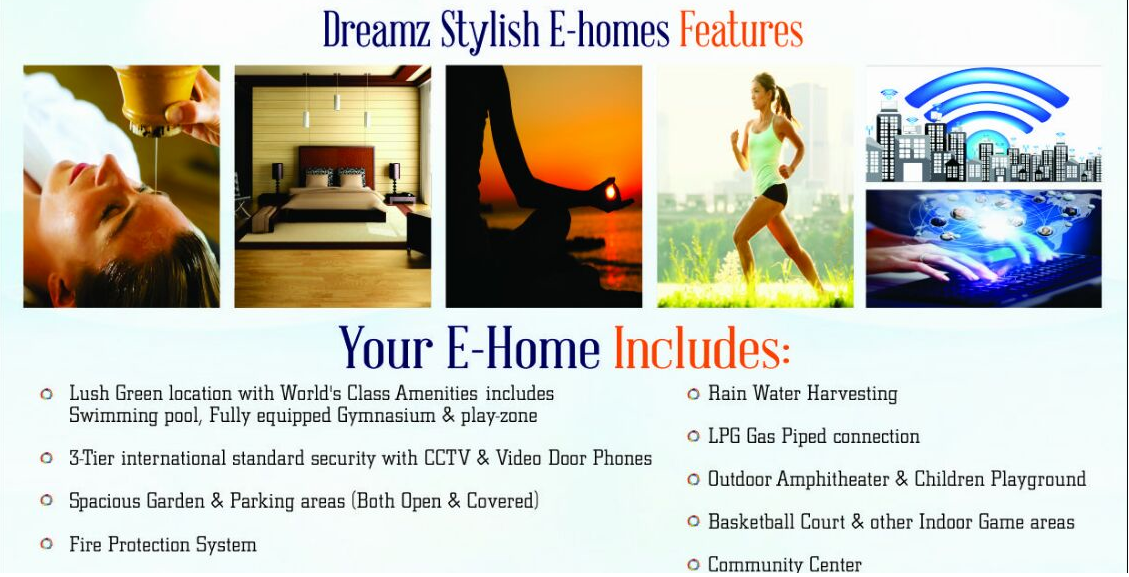 Dreamz Stylish E-homes Features

Your E-Home Includes:

Lush Green location with World's Class Amenities includes Swimming pool, Fully equipped Gymnasium & play-zone

3-Tier international standard security with CCTV & Video Door Phones

Spacious Garden & Parking areas (Both Open & Covered)

Fire Protection System

Rain Water Harvesting

LPG Gas Piped connection

Outdoor Amphitheater & Children Playground

Basketball Court & other Indoor Game areas

Community Center